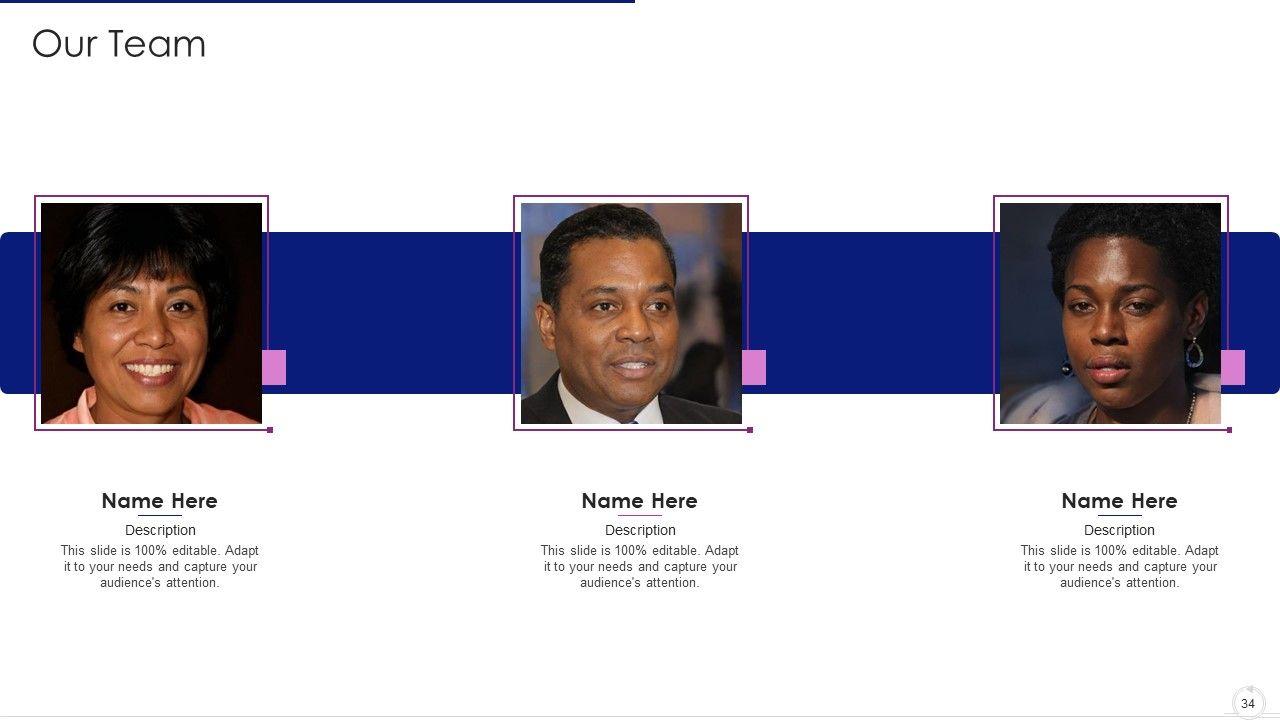 Our Team

Name Here

Description

This slide is 100% editable. Adapt it to your needs and capture your audience's attention.

Name Here

Description

This slide is 100% editable. Adapt it to your needs and capture your audience's attention.

Name Here

Description

This slide is 100% editable. Adapt it to your needs and capture your audience's attention.

34